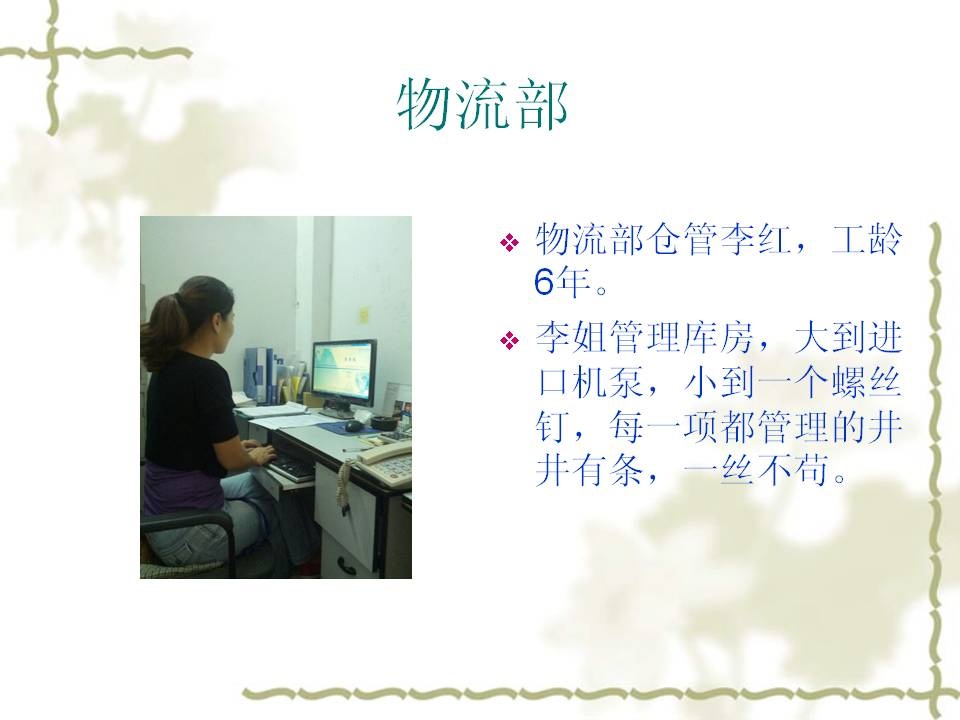 物流部

❖ 物流部仓管李红，工龄6年。

❖ 李姐管理库房，大到进口机泵，小到一个螺丝钉，每一项都管理的井井有条，一丝不苟。